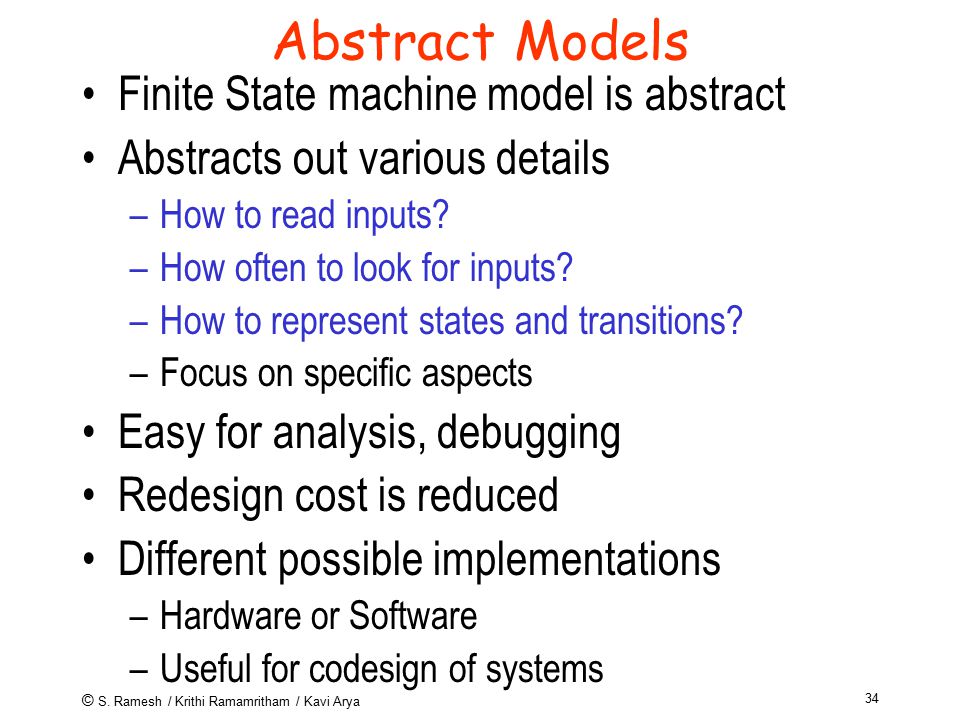 Abstract Models

• Finite State machine model is abstract
• Abstracts out various details
– How to read inputs?
– How often to look for inputs?
– How to represent states and transitions?
– Focus on specific aspects
• Easy for analysis, debugging
• Redesign cost is reduced
• Different possible implementations
– Hardware or Software
– Useful for codesign of systems

© S. Ramesh / Krithi Ramamritham / Kavi Arya

34